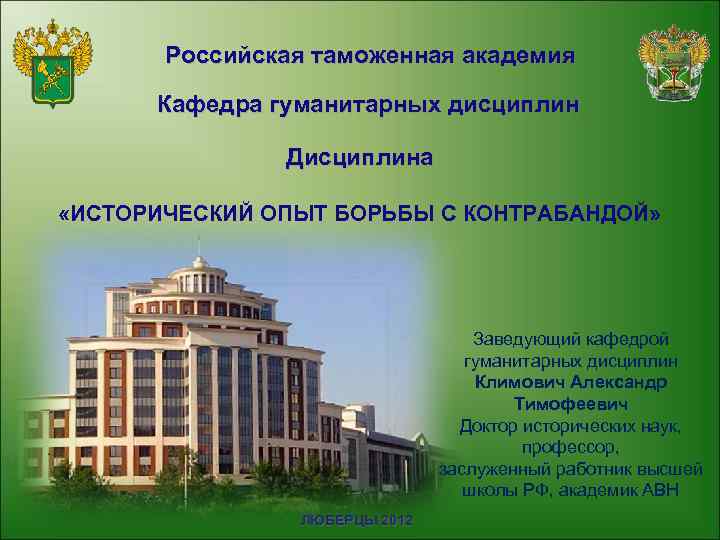 Российская таможенная академия

Кафедра гуманитарных дисциплин

Дисциплина

«ИСТОРИЧЕСКИЙ ОПЫТ БОРЬБЫ С КОНТРАБАНДОЙ»

Заведующий кафедрой гуманитарных дисциплин
Климович Александр Тимофеевич
Доктор исторических наук, профессор, заслуженный работник высшей школы РФ, академик АВН

ЛЮБЕРЦЫ 2012